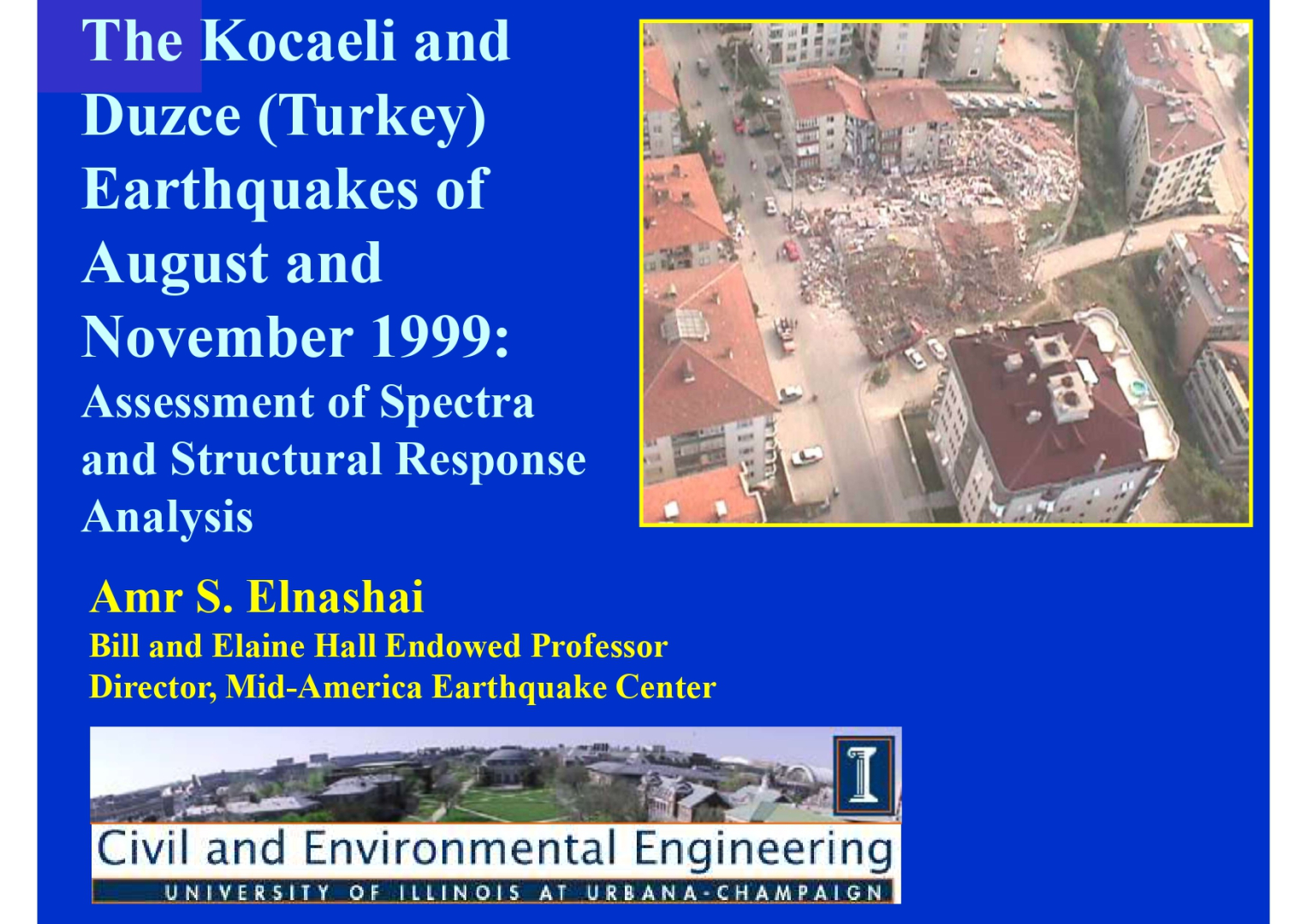 The Kocaeli and Duzce (Turkey) Earthquakes of August and November 1999:

Assessment of Spectra and Structural Response Analysis

Amr S. Elnashai

Bill and Elaine Hall Endowed Professor

Director, Mid-America Earthquake Center

I

Civil and Environmental Engineering

UNIVERSITY OF ILLINOIS AT URBANA-CHAMPAIGN